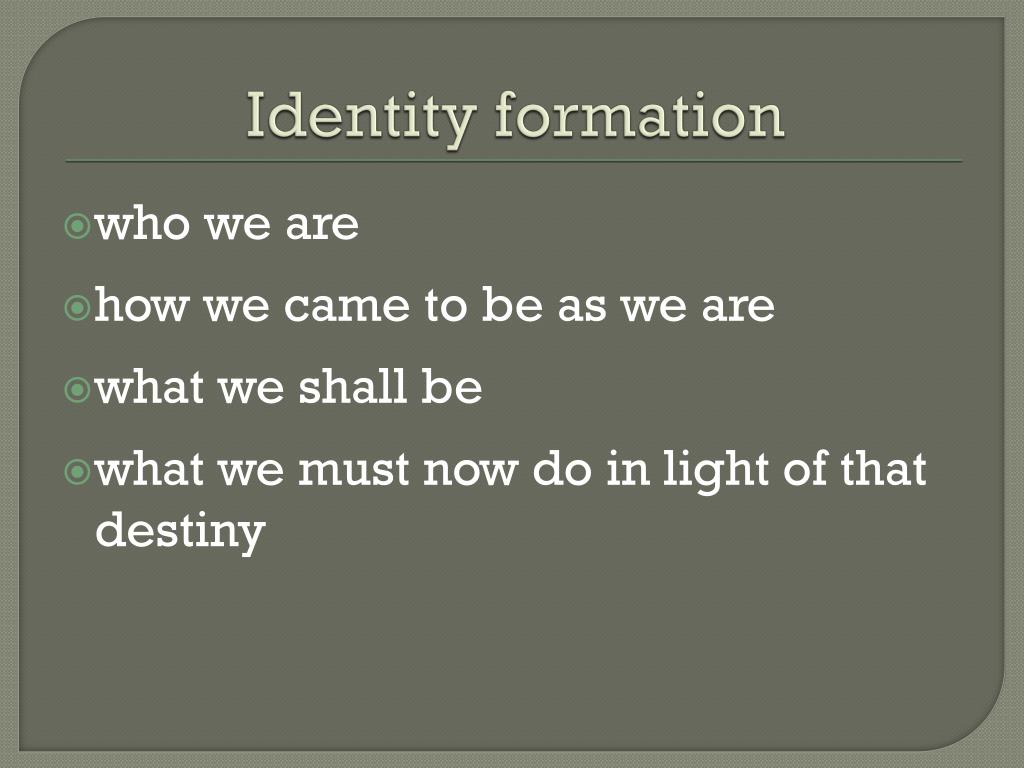 Identity formation

who we are

how we came to be as we are

what we shall be

what we must now do in light of that destiny